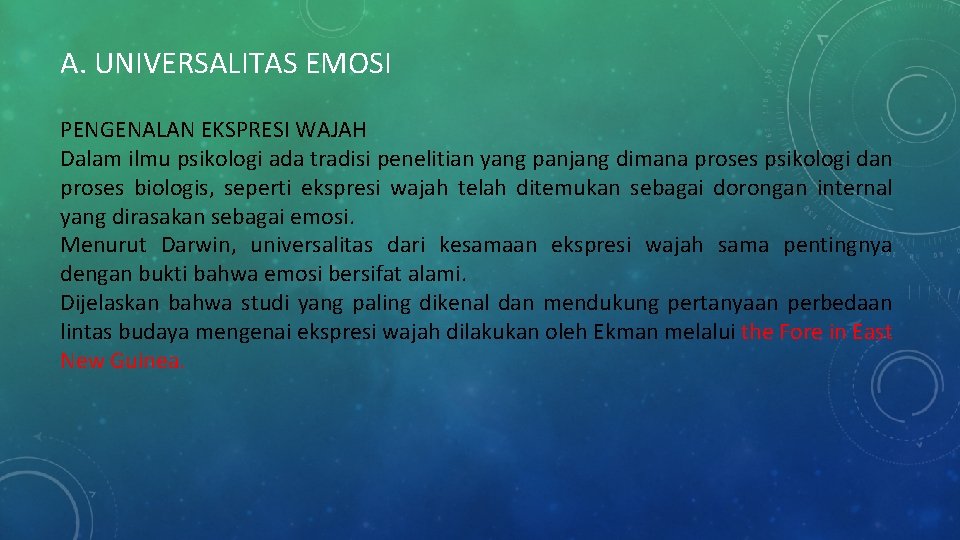 A. UNIVERSALITAS EMOSI

PENGENALAN EKSPRESI WAJAH
Dalam ilmu psikologi ada tradisi penelitian yang panjang dimana proses psikologi dan proses biologis, seperti ekspresi wajah telah ditemukan sebagai dorongan internal yang dirasakan sebagai emosi.
Menurut Darwin, universalitas dari kesamaan ekspresi wajah sama pentingnya dengan bukti bahwa emosi bersifat alami.
Dijelaskan bahwa studi yang paling dikenal dan mendukung pertanyaan perbedaan lintas budaya mengenai ekspresi wajah dilakukan oleh Ekman melalui the Fore in East New Guinea.